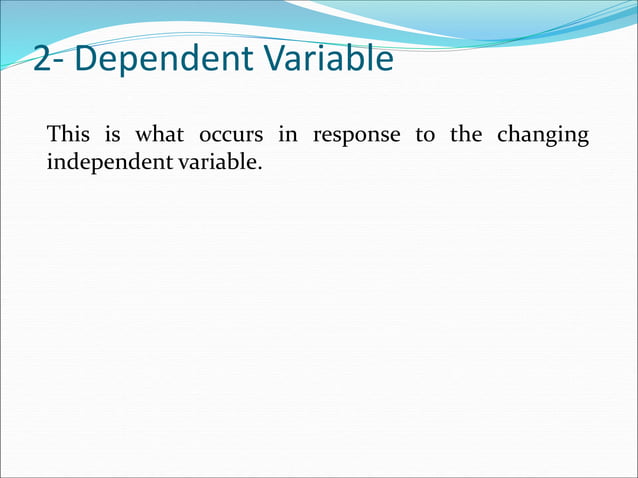 2- Dependent Variable

This is what occurs in response to the changing independent variable.